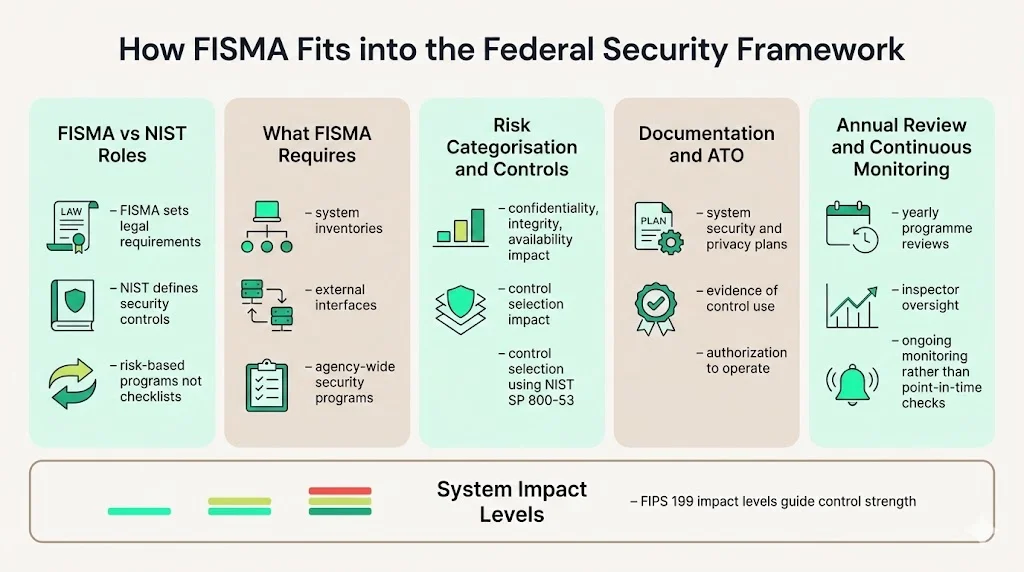 How FISMA Fits into the Federal Security Framework

FISMA vs NIST Roles

LAW

– FISMA sets legal requirements

– NIST defines security controls

– risk-based programs not checklists

What FISMA Requires

– system inventories

– external interfaces

– agency-wide security programs

Risk Categorisation and Controls

– confidentiality, integrity, availability impact

– control selection impact

– control selection using NIST SP 800-53

Documentation and ATO

PLAN

– system security and privacy plans

– evidence of control use

– authorization to operate

Annual Review and Continuous Monitoring

– yearly programme reviews

– inspector oversight

– ongoing monitoring rather than point-in-time checks

System Impact Levels

– FIPS 199 impact levels guide control strength